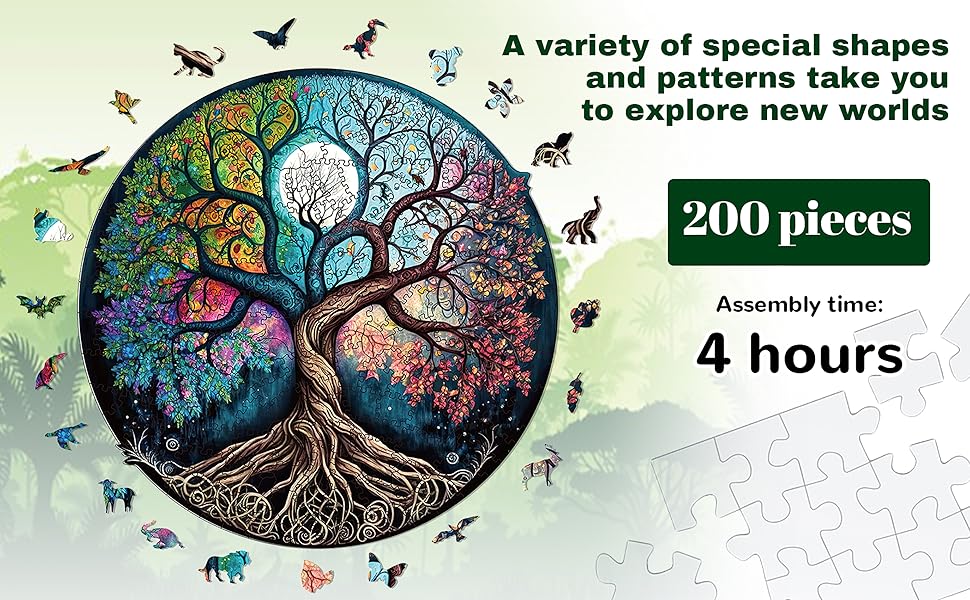 A variety of special shapes and patterns take you to explore new worlds

200 pieces

Assembly time:

4 hours